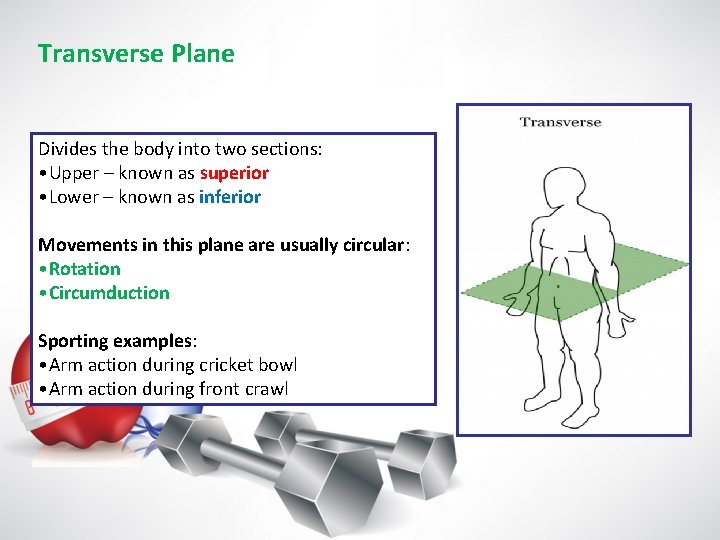 Transverse Plane

Divides the body into two sections:
• Upper – known as superior
• Lower – known as inferior

Movements in this plane are usually circular:
• Rotation
• Circumduction

Sporting examples:
• Arm action during cricket bowl
• Arm action during front crawl

Transverse